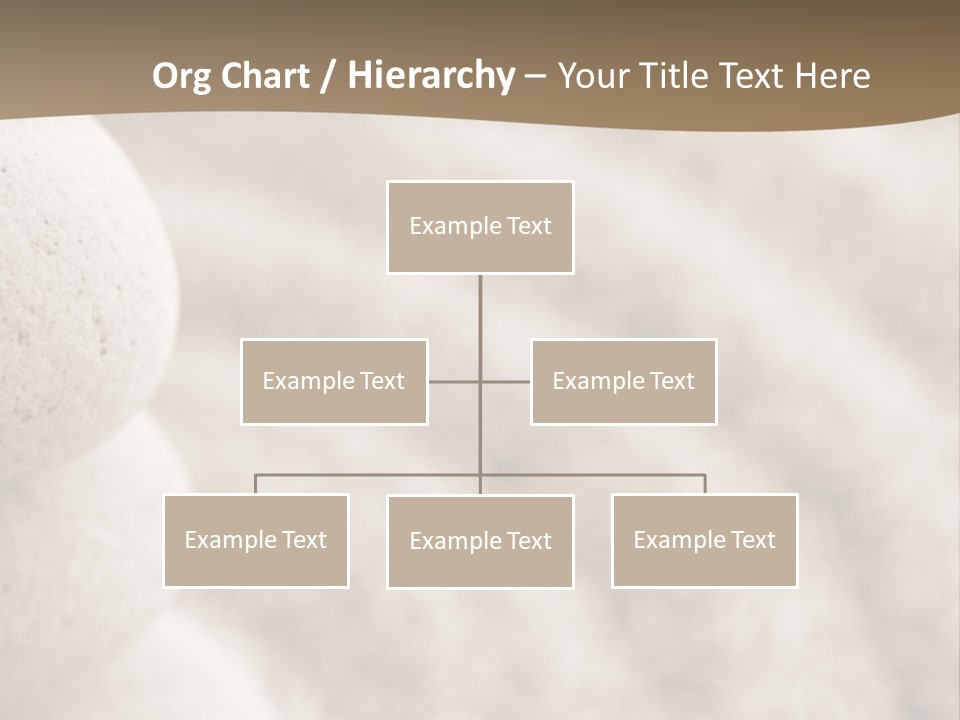 Org Chart / Hierarchy – Your Title Text Here

Example Text

Example Text

Example Text

Example Text

Example Text

Example Text